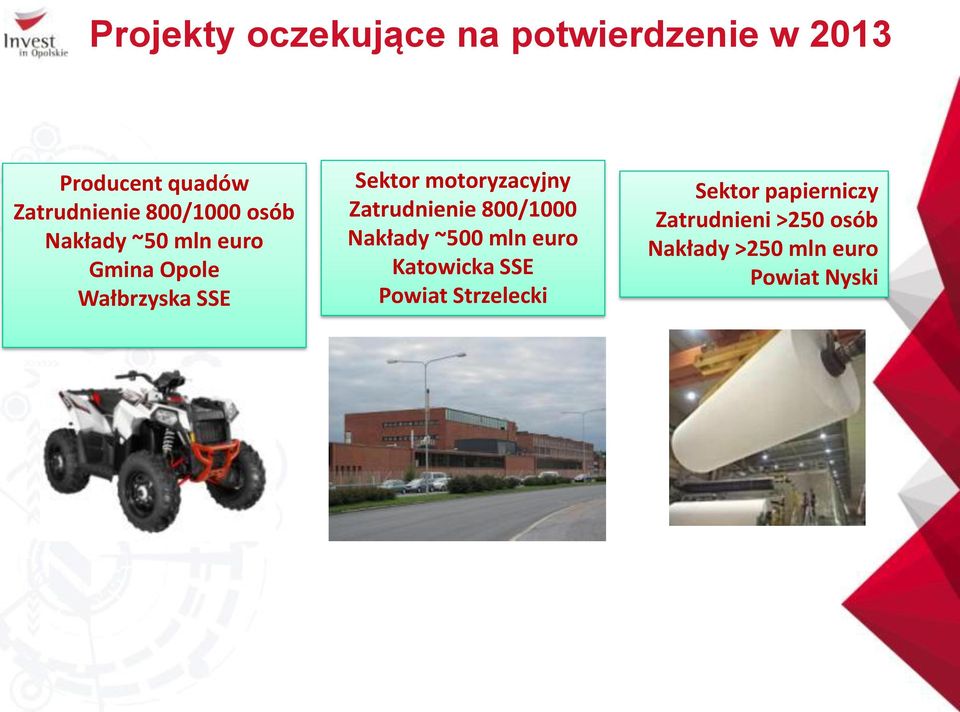 Invest in Opolskie

Projekty oczekujące na potwierdzenie w 2013

Producent quadów
Zatrudnienie 800/1000 osób
Nakłady ~50 mln euro
Gmina Opole
Wałbrzyska SSE

Sektor motoryzacyjny
Zatrudnienie 800/1000
Nakłady ~500 mln euro
Katowicka SSE
Powiat Strzelecki

Sektor papierniczy
Zatrudnieni >250 osób
Nakłady >250 mln euro
Powiat Nyski